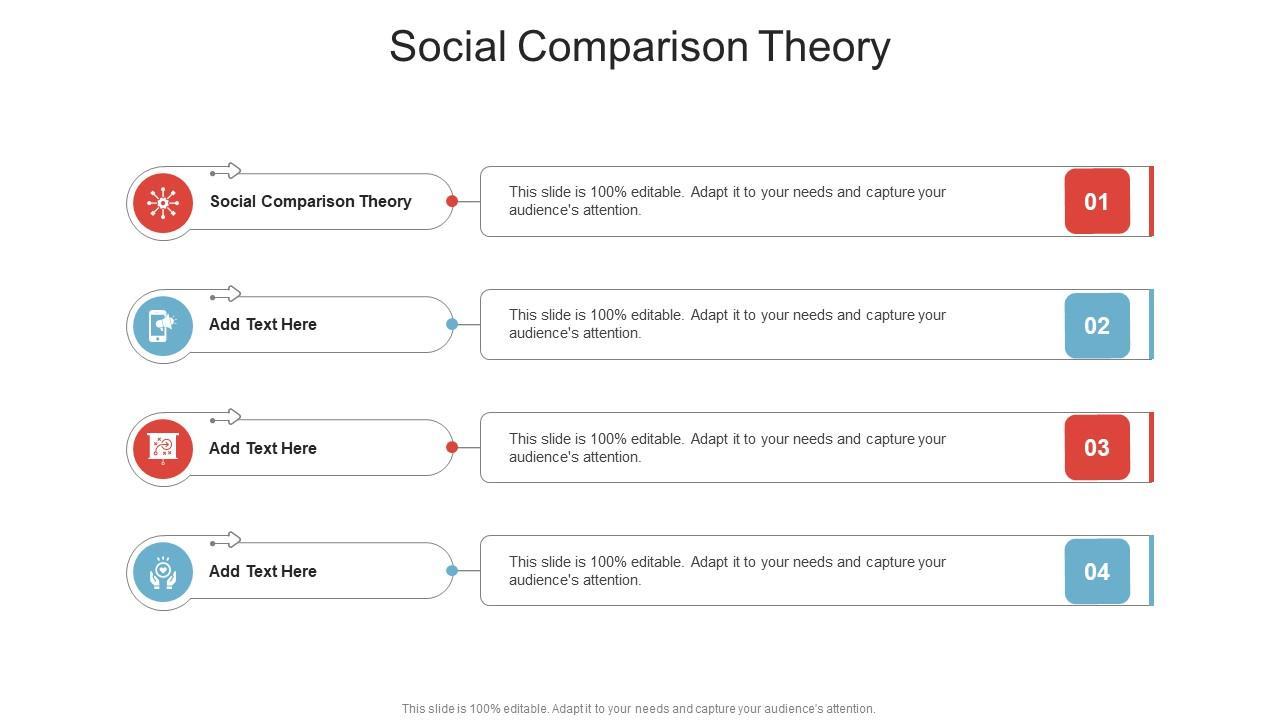 Social Comparison Theory

Social Comparison Theory

This slide is 100% editable. Adapt it to your needs and capture your audience's attention.

01

Add Text Here

This slide is 100% editable. Adapt it to your needs and capture your audience's attention.

02

Add Text Here

This slide is 100% editable. Adapt it to your needs and capture your audience's attention.

03

Add Text Here

This slide is 100% editable. Adapt it to your needs and capture your audience's attention.

04

This slide is 100% editable. Adapt it to your needs and capture your audience's attention.